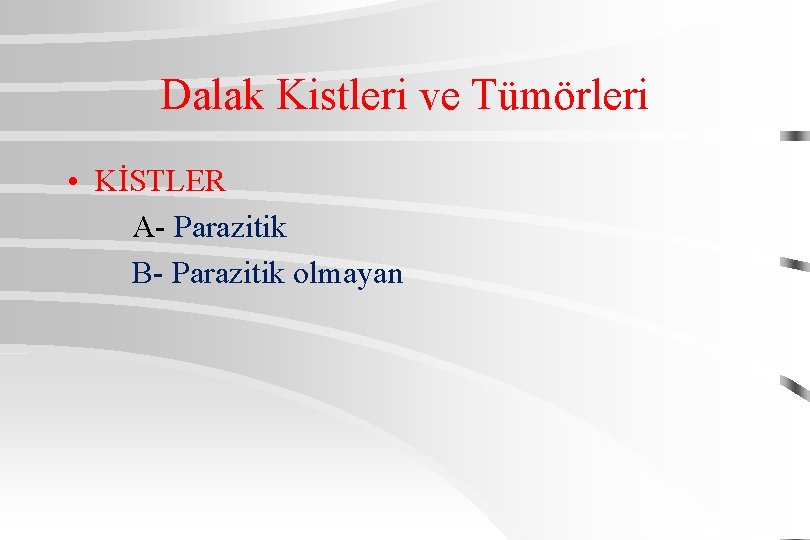 Dalak Kistleri ve Tümörleri

• KİSTLER

A- Parazitik

B- Parazitik olmayan